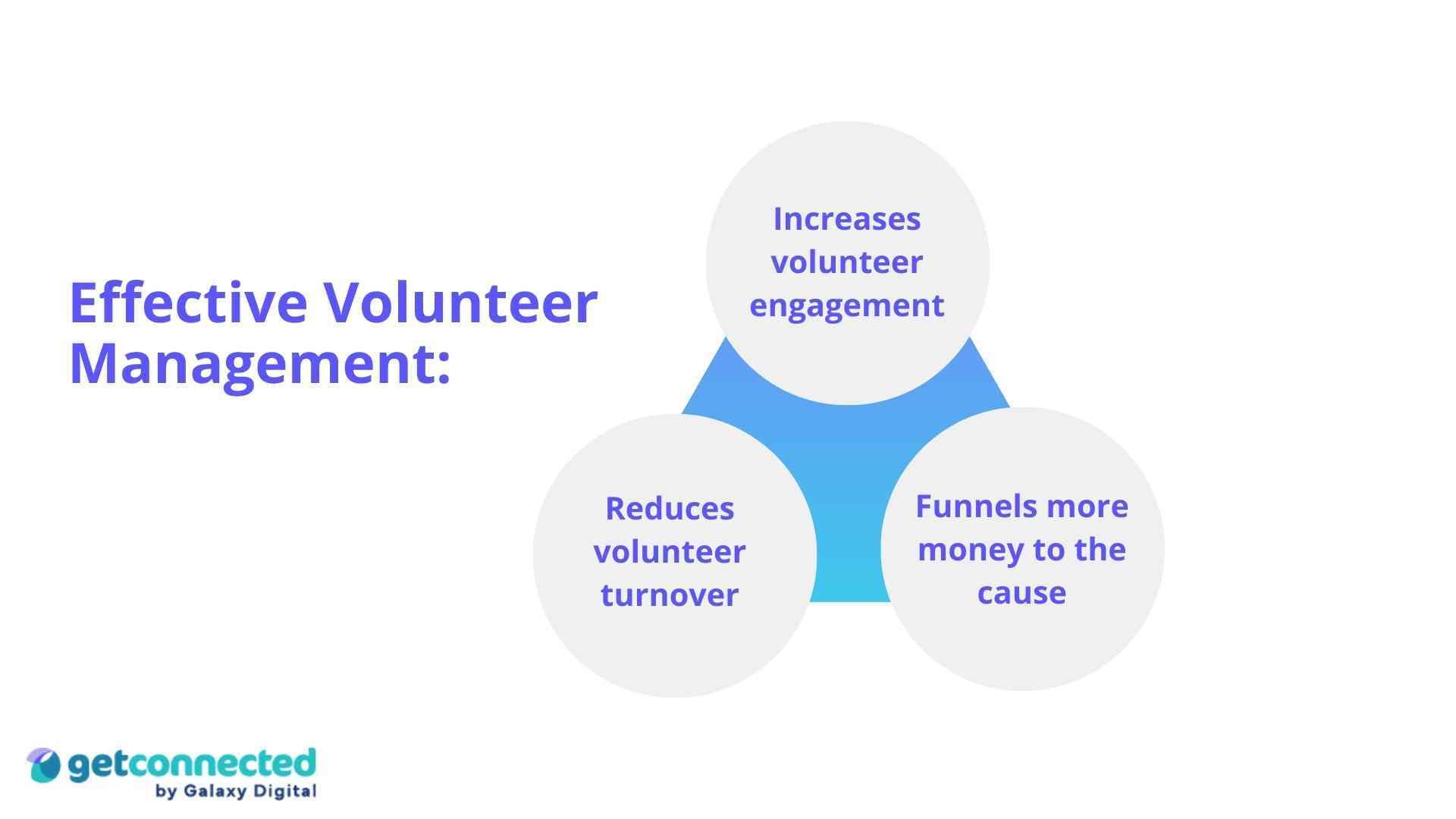 Effective Volunteer Management:

Increases volunteer engagement

Reduces volunteer turnover

Funnels more money to the cause

getconnected
by Galaxy Digital